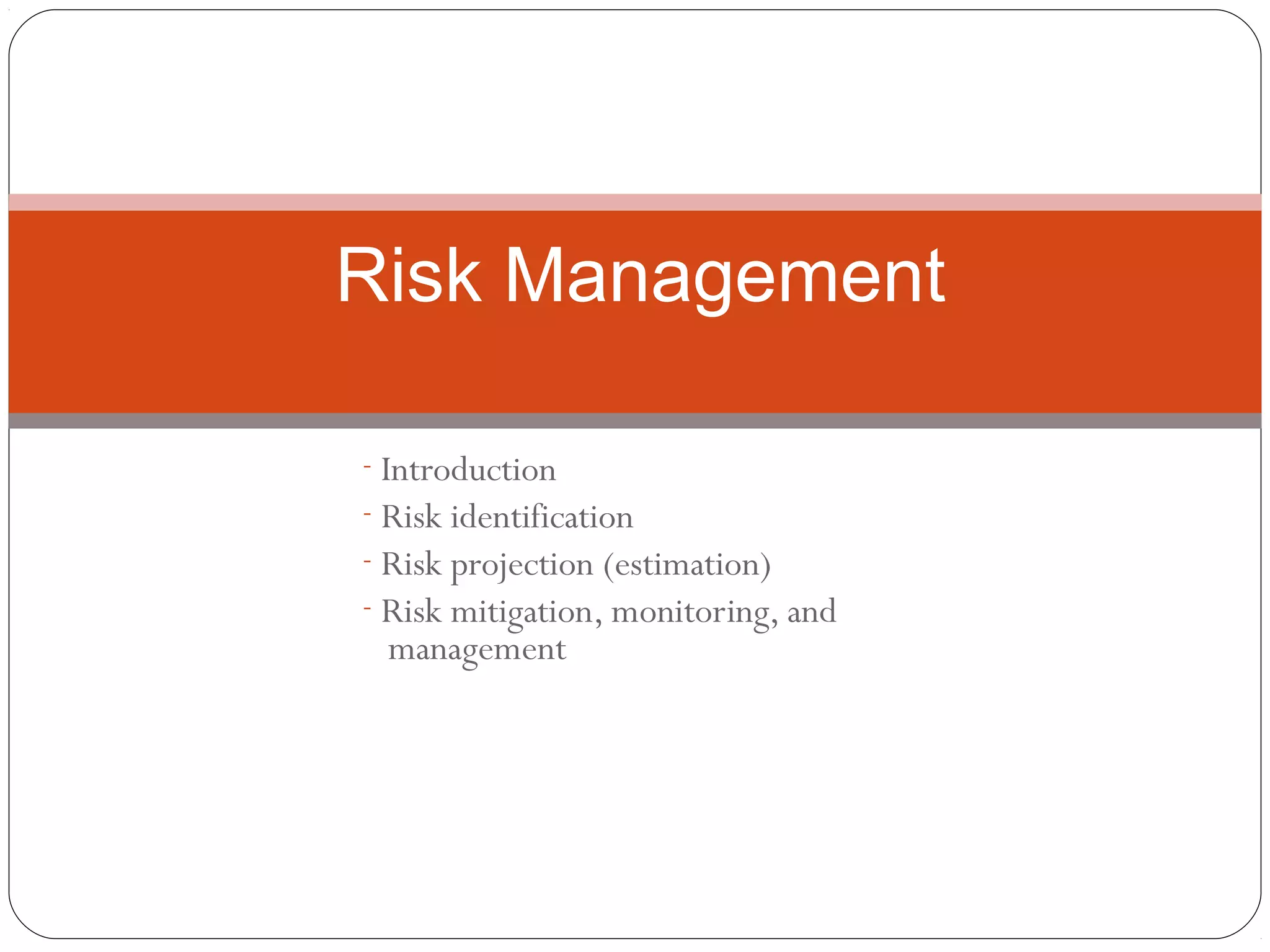 Risk Management

- Introduction
- Risk identification
- Risk projection (estimation)
- Risk mitigation, monitoring, and management